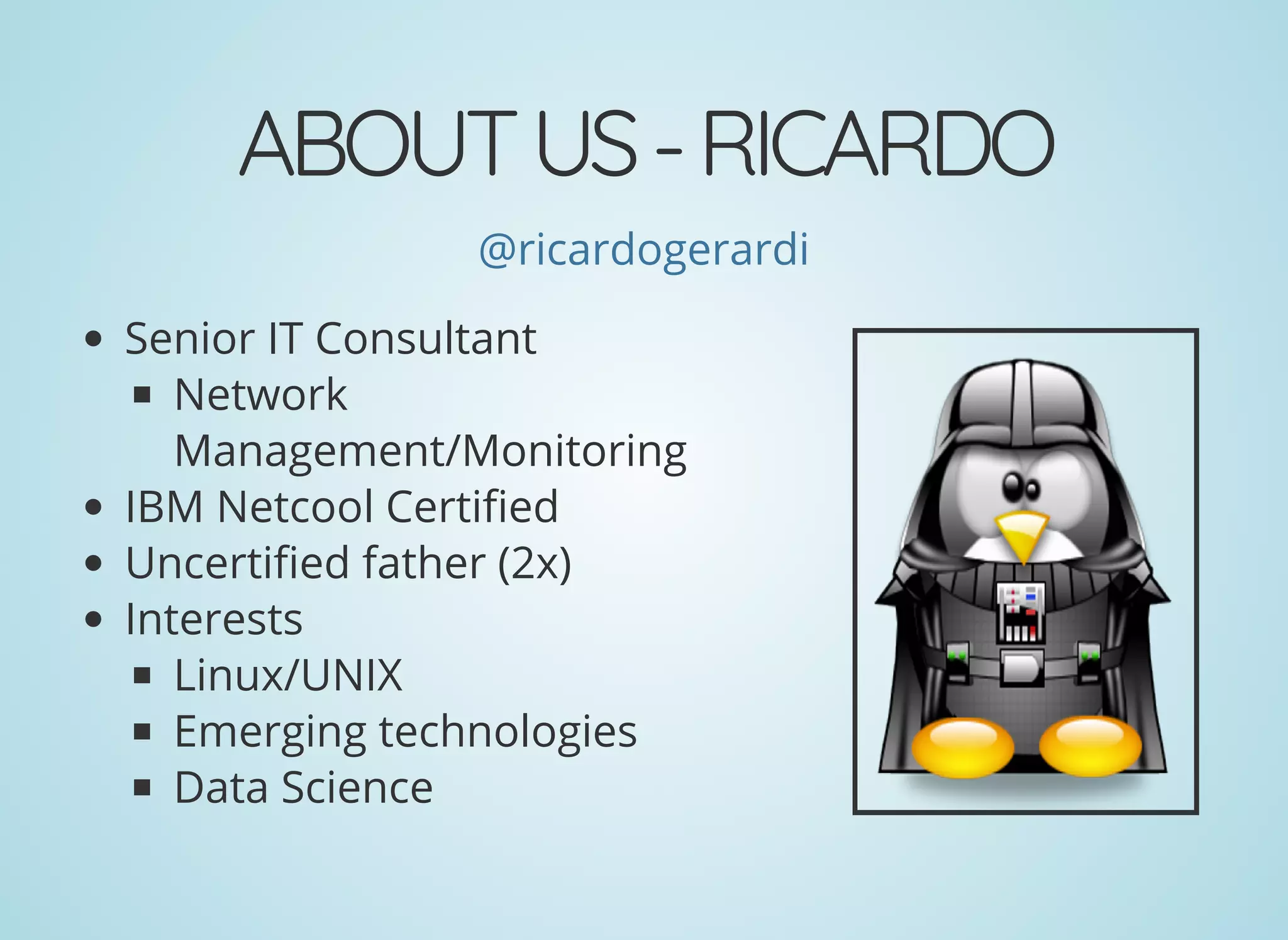 ABOUT US - RICARDO

@ricardogerardi

- Senior IT Consultant
  - Network Management/Monitoring
- IBM Netcool Certified
- Uncertified father (2x)
- Interests
  - Linux/UNIX
  - Emerging technologies
  - Data Science